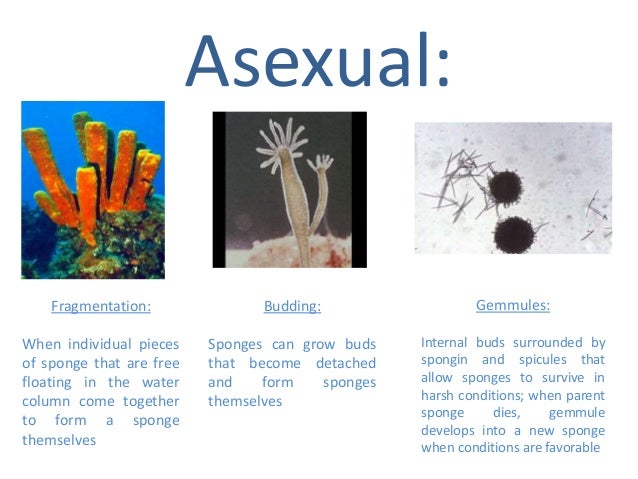 Asexual:

Fragmentation:

When individual pieces of sponge that are free floating in the water column come together to form a sponge themselves

Budding:

Sponges can grow buds that become detached and form sponges themselves

Gemmules:

Internal buds surrounded by spongin and spicules that allow sponges to survive in harsh conditions; when parent sponge dies, gemmule develops into a new sponge when conditions are favorable